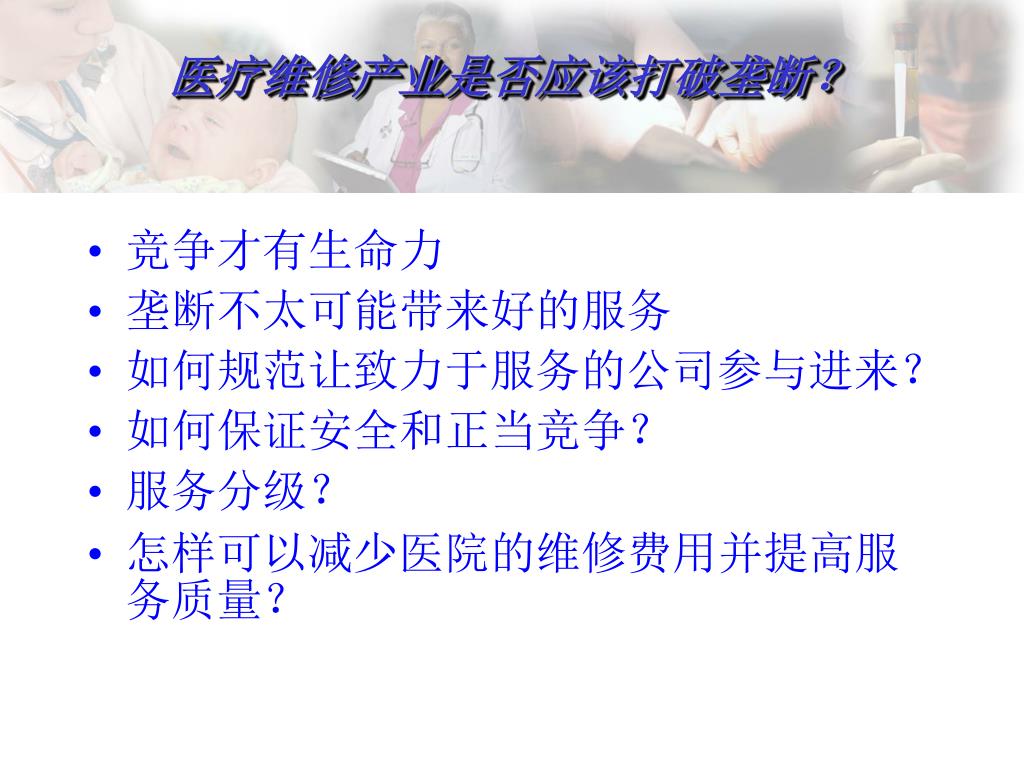 医疗维修产业是否应该打破垄断?

• 竞争才有生命力
• 垄断不太可能带来好的服务
• 如何规范让致力于服务的公司参与进来?
• 如何保证安全和正当竞争?
• 服务分级?
• 怎样可以减少医院的维修费用并提高服务质量?